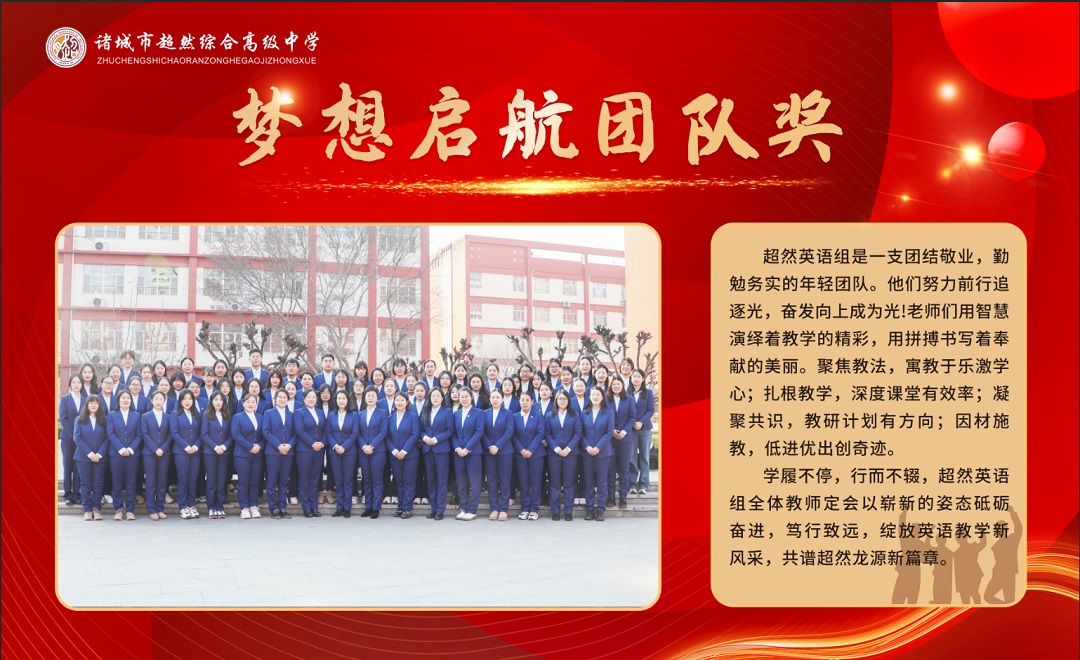 诸城市超然综合高级中学
ZHUCHENGSHICHAORANZONGHEGAOJIZHONGXUE

梦想启航团队奖

超然英语组是一支团结敬业，勤勉务实的年轻团队。他们努力前行追逐光，奋发向上成为光!老师们用智慧演绎着教学的精彩，用拼搏书写着奉献的美丽。聚焦教法，寓教于乐激学心；扎根教学，深度课堂有效率；凝聚共识，教研计划有方向；因材施教，低进优出创奇迹。

学履不停，行而不辍，超然英语组全体教师定会以崭新的姿态砥砺奋进，笃行致远，绽放英语教学新风采，共谱超然龙源新篇章。